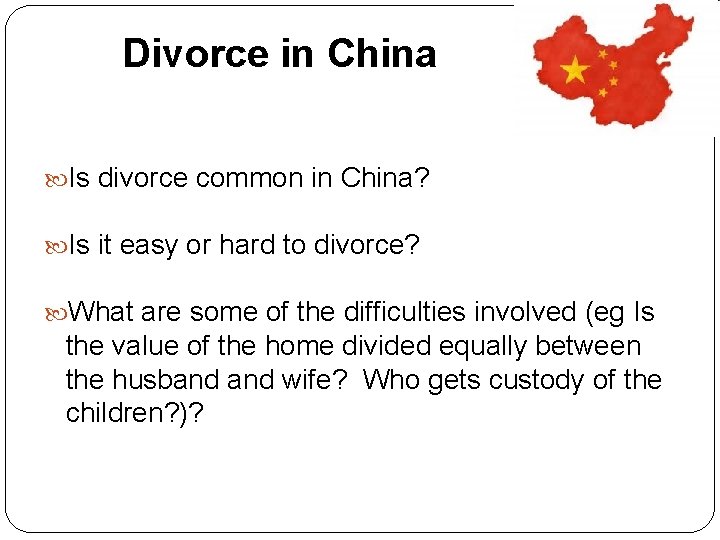 Divorce in China

Is divorce common in China?

Is it easy or hard to divorce?

What are some of the difficulties involved (eg Is the value of the home divided equally between the husband and wife? Who gets custody of the children?)?